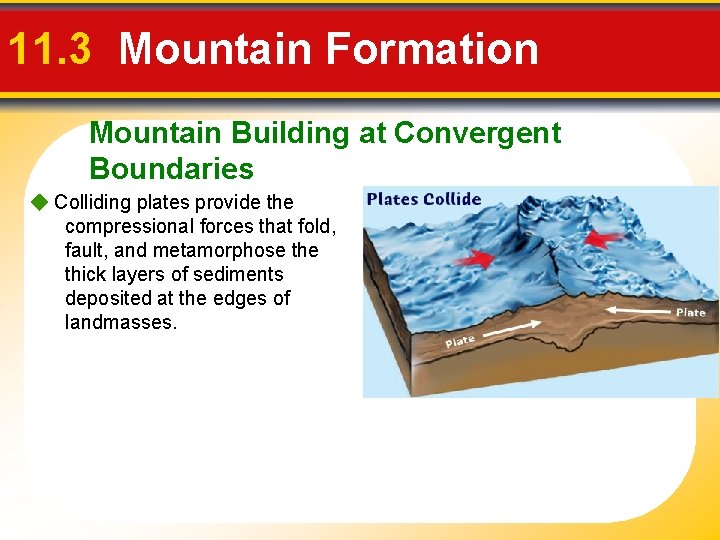 11.3 Mountain Formation

Mountain Building at Convergent Boundaries

◆ Colliding plates provide the compressional forces that fold, fault, and metamorphose the thick layers of sediments deposited at the edges of landmasses.

Plates Collide

Plate

Plate